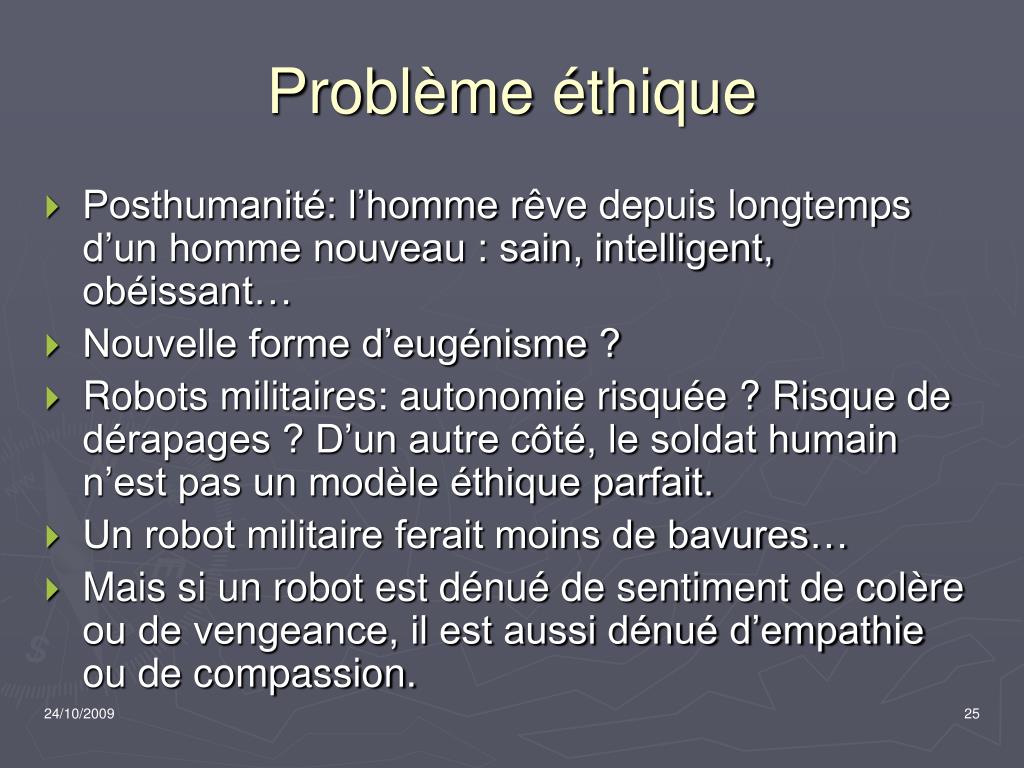 Problème éthique

Posthumanité: l’homme rêve depuis longtemps d’un homme nouveau : sain, intelligent, obéissant…

Nouvelle forme d’eugénisme ?

Robots militaires: autonomie risquée ? Risque de dérapages ? D’un autre côté, le soldat humain n’est pas un modèle éthique parfait.

Un robot militaire ferait moins de bavures…

Mais si un robot est dénué de sentiment de colère ou de vengeance, il est aussi dénué d’empathie ou de compassion.

24/10/2009

25